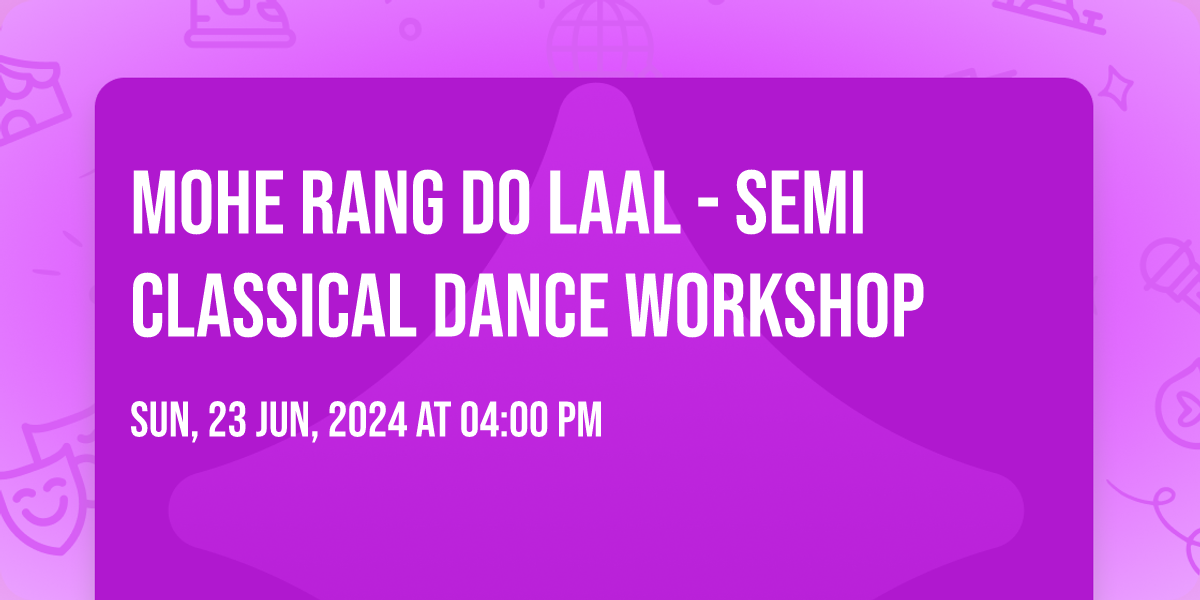 MOHE RANG DO LAAL - SEMI CLASSICAL DANCE WORKSHOP

SUN, 23 JUN, 2024 AT 04:00 PM